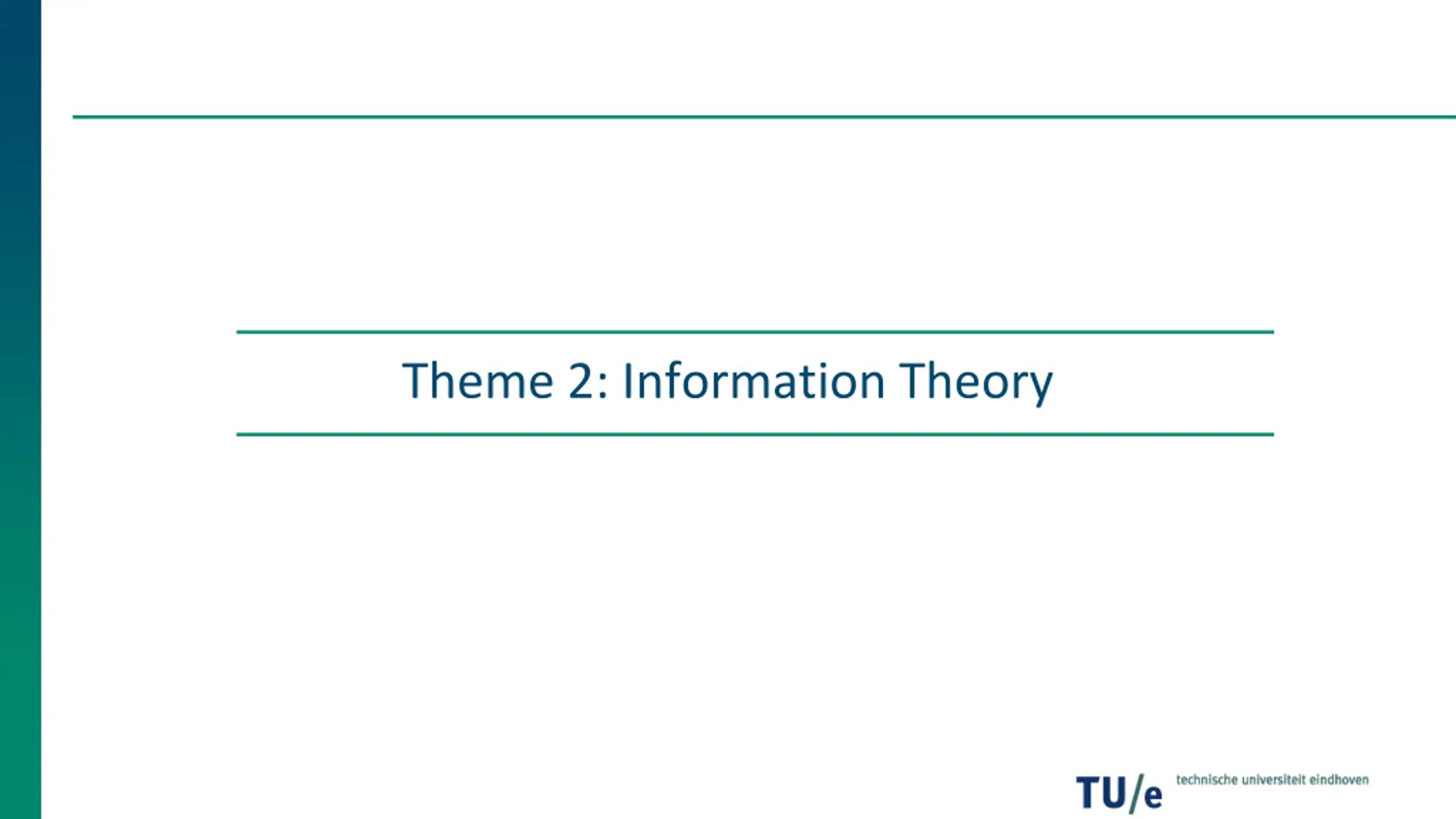 Theme 2: Information Theory

TU/e technische universiteit eindhoven